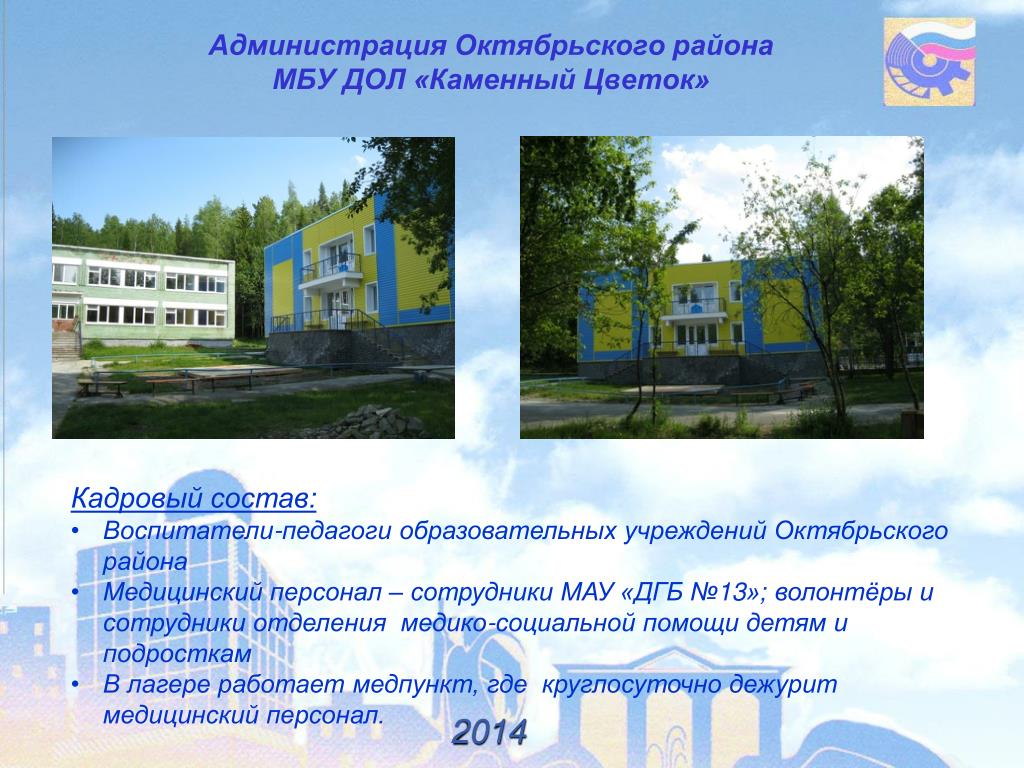 Администрация Октябрьского района
МБУ ДОЛ «Каменный Цветок»

Кадровый состав:
• Воспитатели-педагоги образовательных учреждений Октябрьского района
• Медицинский персонал – сотрудники МАУ «ДГБ №13»; волонтёры и сотрудники отделения медико-социальной помощи детям и подросткам
• В лагере работает медпункт, где круглосуточно дежурит медицинский персонал.

2014